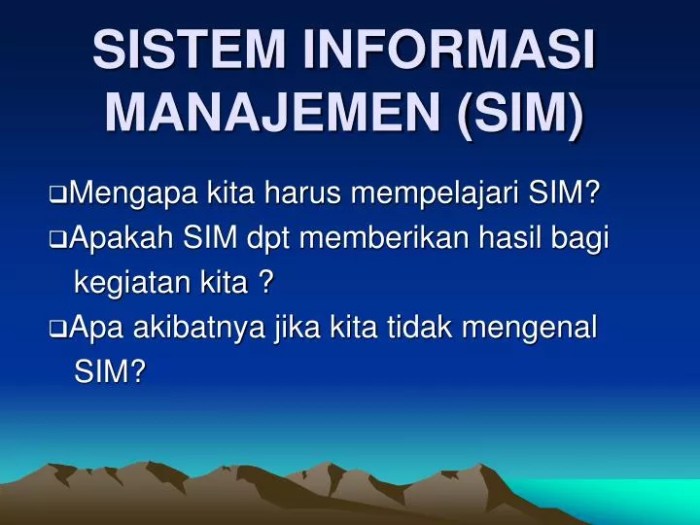 SISTEM INFORMASI MANAJEMEN (SIM)

❑Mengapa kita harus mempelajari SIM?
❑Apakah SIM dpt memberikan hasil bagi kegiatan kita ?
❑Apa akibatnya jika kita tidak mengenal SIM?